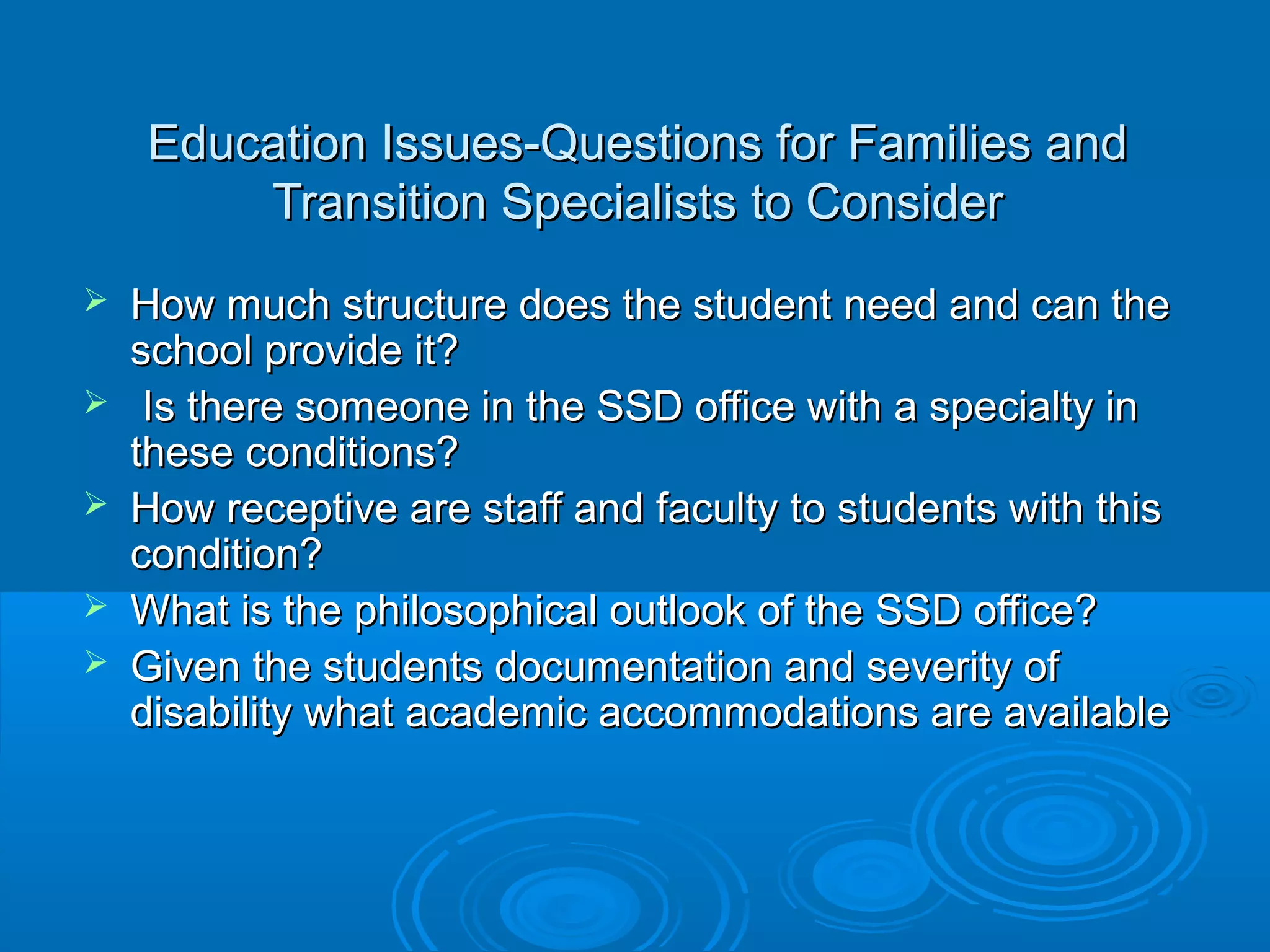 Education Issues-Questions for Families and Transition Specialists to Consider

➢ How much structure does the student need and can the school provide it?
➢ Is there someone in the SSD office with a specialty in these conditions?
➢ How receptive are staff and faculty to students with this condition?
➢ What is the philosophical outlook of the SSD office?
➢ Given the students documentation and severity of disability what academic accommodations are available